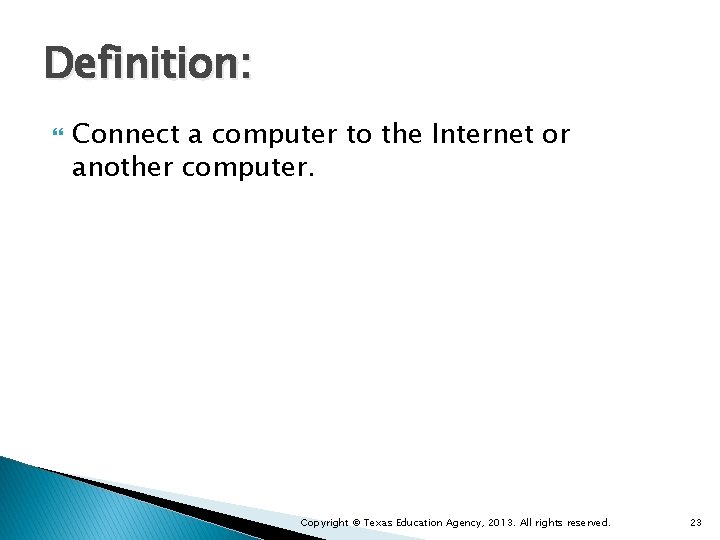 Definition:

Connect a computer to the Internet or another computer.

Copyright © Texas Education Agency, 2013. All rights reserved.

23